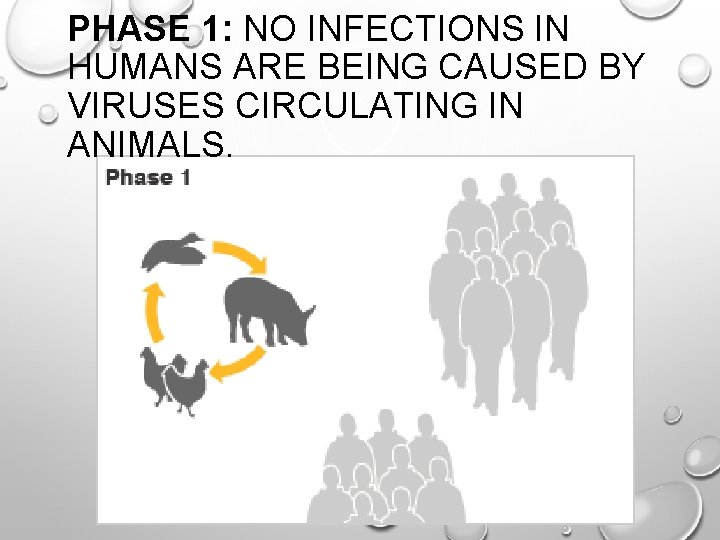 PHASE 1: NO INFECTIONS IN HUMANS ARE BEING CAUSED BY VIRUSES CIRCULATING IN ANIMALS.

Phase 1